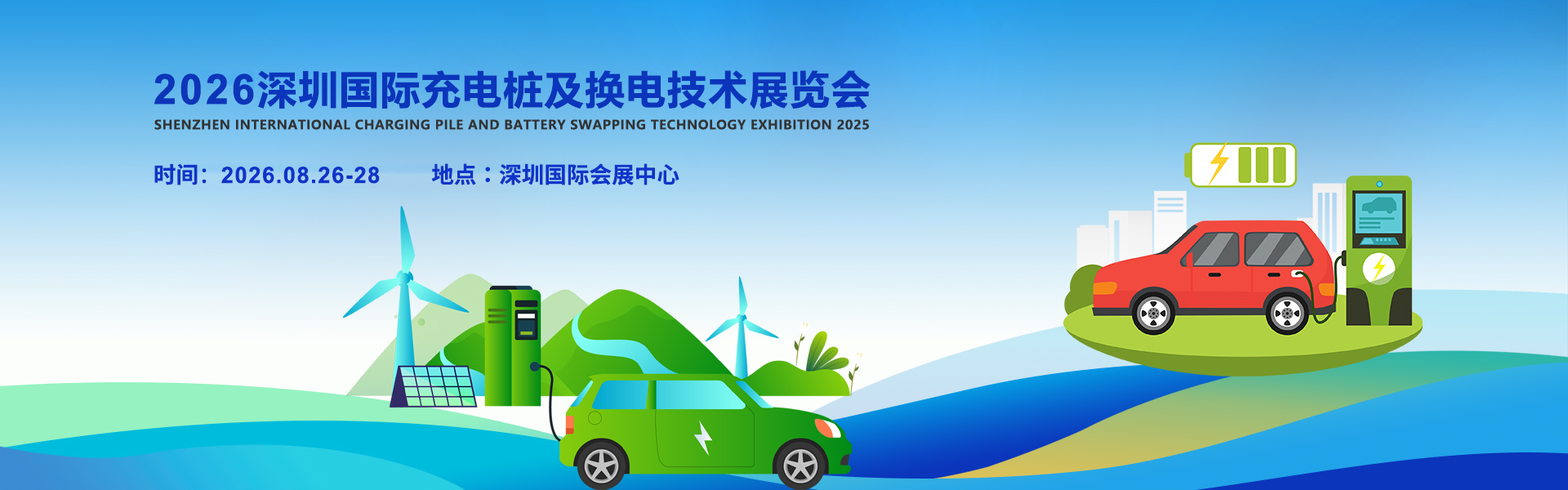 2026深圳国际充电桩及换电技术展览会
SHENZHEN INTERNATIONAL CHARGING PILE AND BATTERY SWAPPING TECHNOLOGY EXHIBITION 2025

时间：2026.08.26-28　　地点：深圳国际会展中心